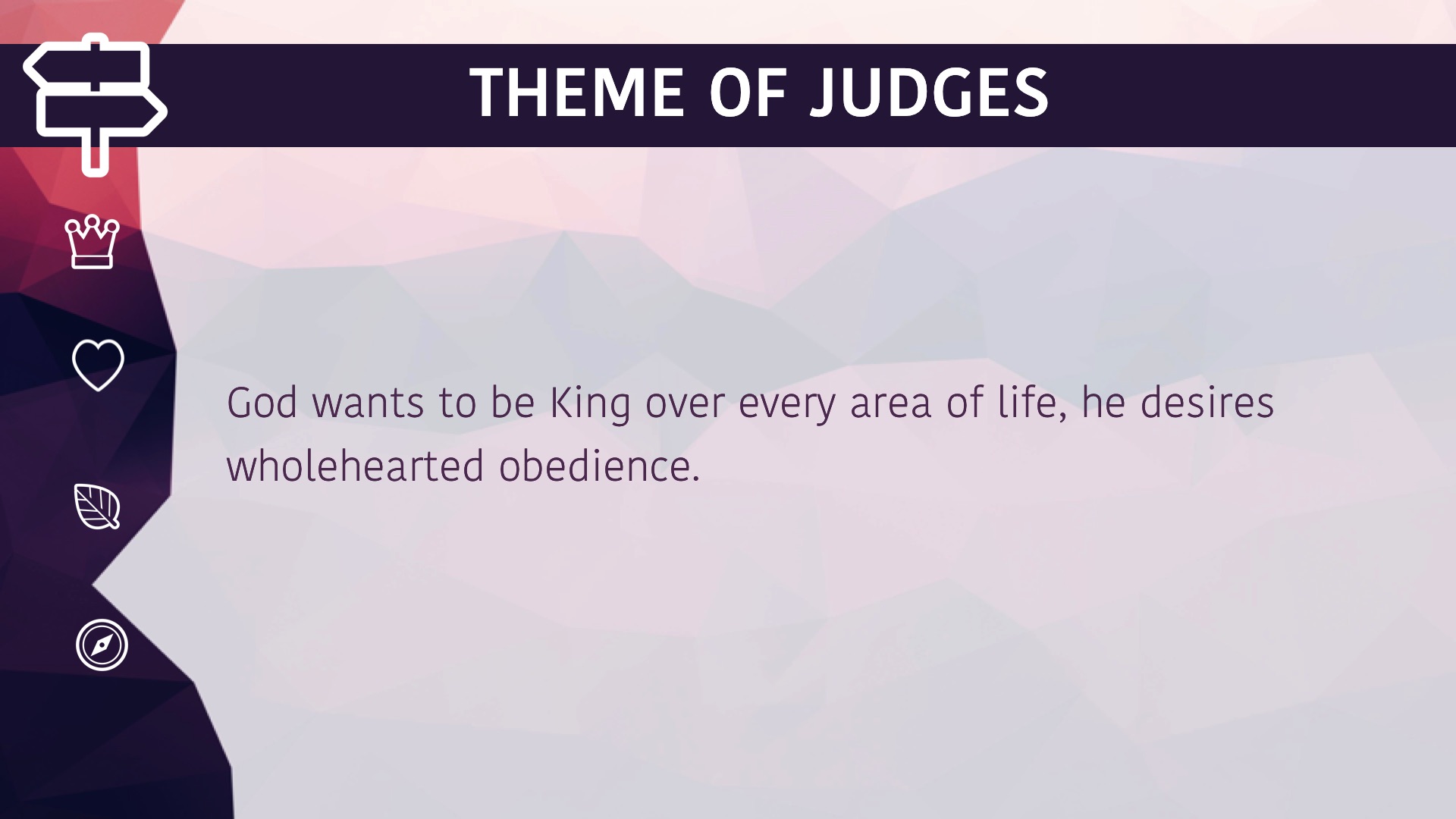 THEME OF JUDGES

God wants to be King over every area of life, he desires wholehearted obedience.